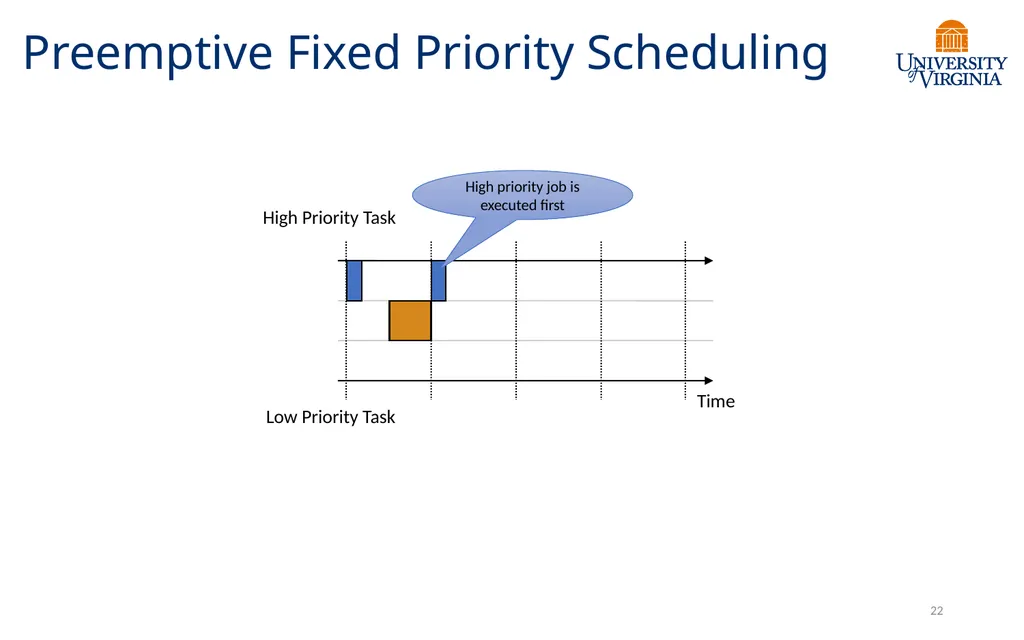 Preemptive Fixed Priority Scheduling

UNIVERSITY of VIRGINIA

High priority job is executed first

High Priority Task

Time

Low Priority Task

22